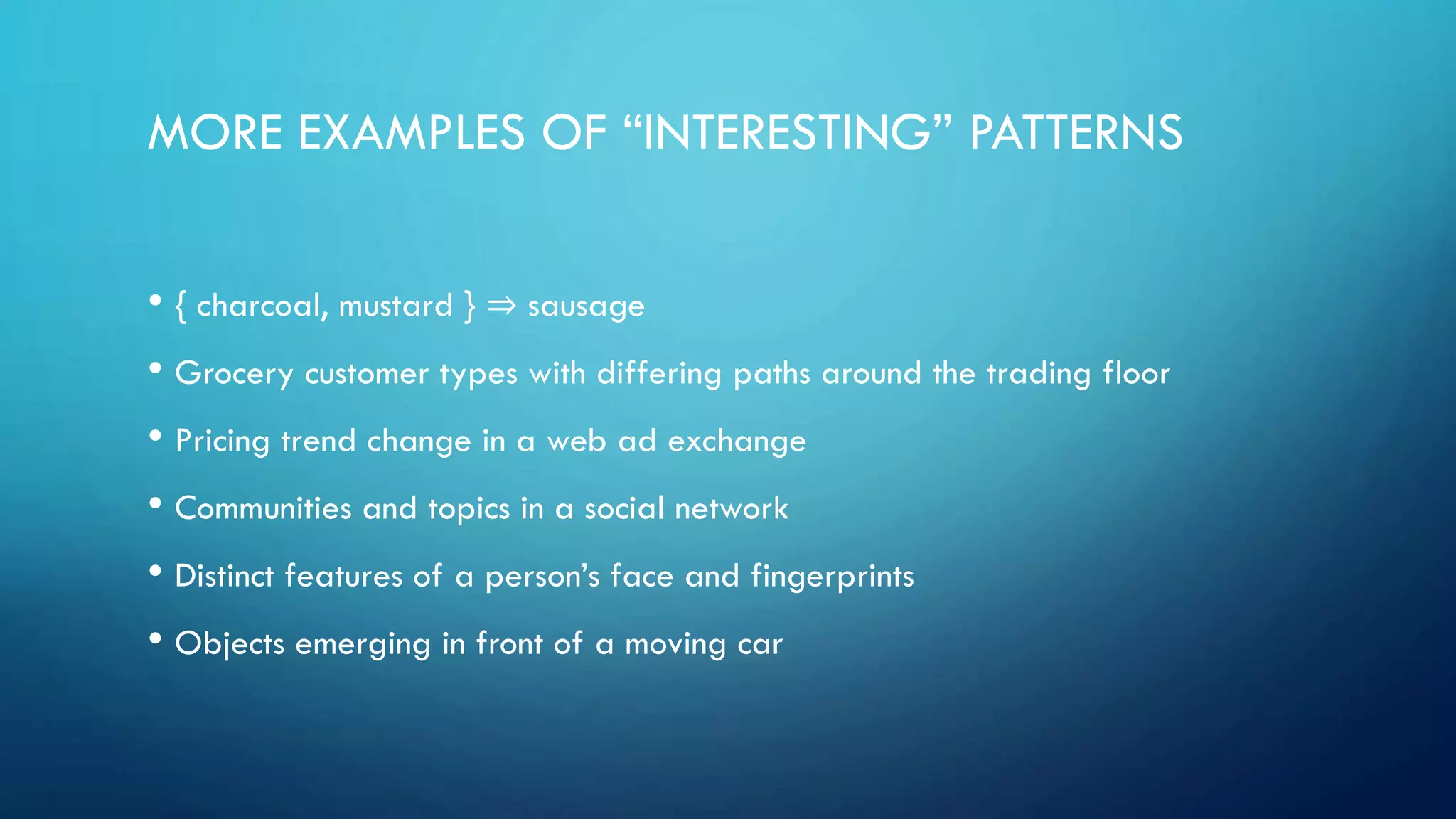 MORE EXAMPLES OF “INTERESTING” PATTERNS

• { charcoal, mustard } ⇒ sausage
• Grocery customer types with differing paths around the trading floor
• Pricing trend change in a web ad exchange
• Communities and topics in a social network
• Distinct features of a person’s face and fingerprints
• Objects emerging in front of a moving car